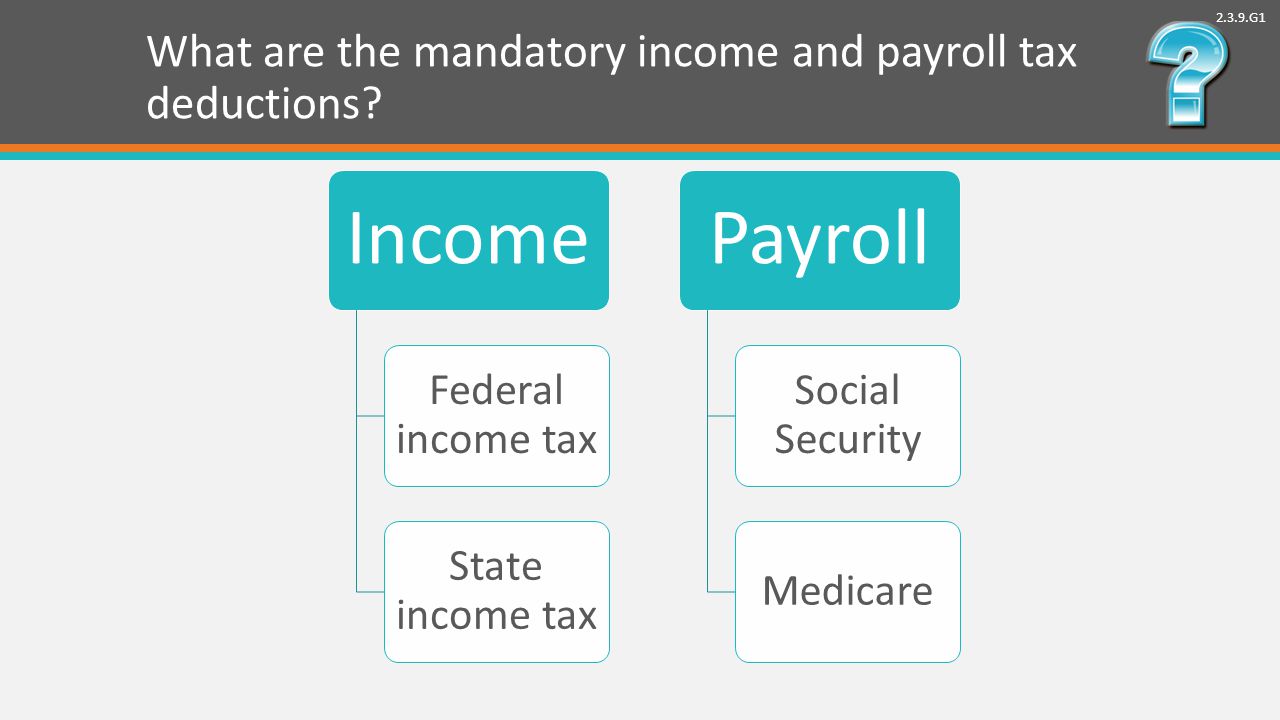 2.3.9.G1

What are the mandatory income and payroll tax deductions?

Income

Federal income tax

State income tax

Payroll

Social Security

Medicare